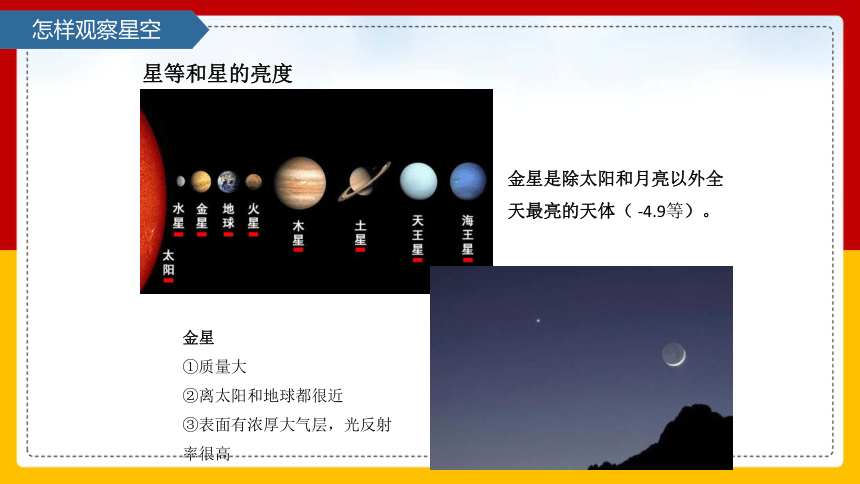 怎样观察星空

星等和星的亮度

太阳

水星

金星

地球

火星

木星

土星

天王星

海王星

金星是除太阳和月亮以外全天最亮的天体（ -4.9等）。

金星

①质量大

②离太阳和地球都很近

③表面有浓厚大气层，光反射率很高